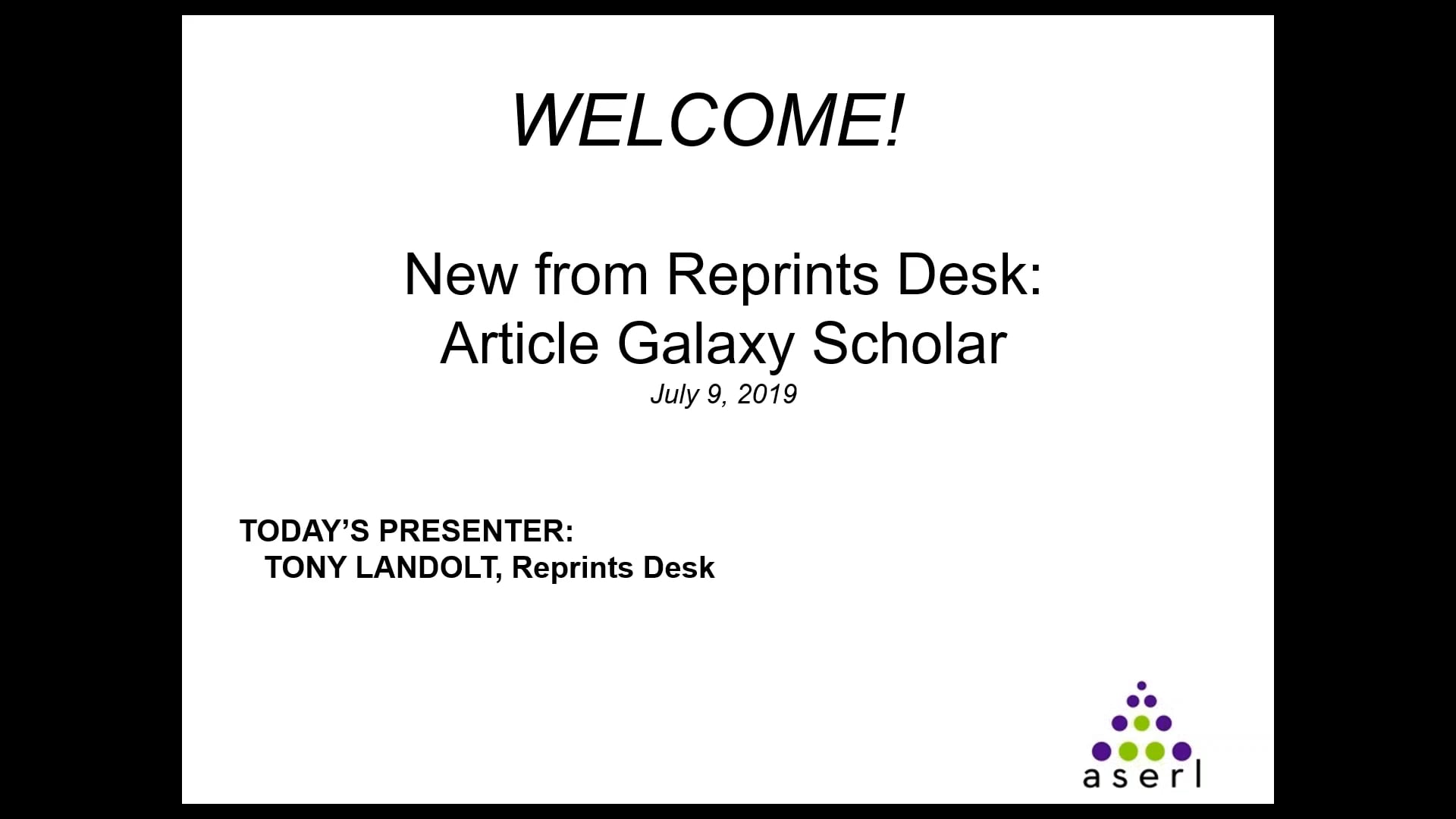 WELCOME!

New from Reprints Desk:
Article Galaxy Scholar
July 9, 2019

TODAY'S PRESENTER:
TONY LANDOLT, Reprints Desk

aserl